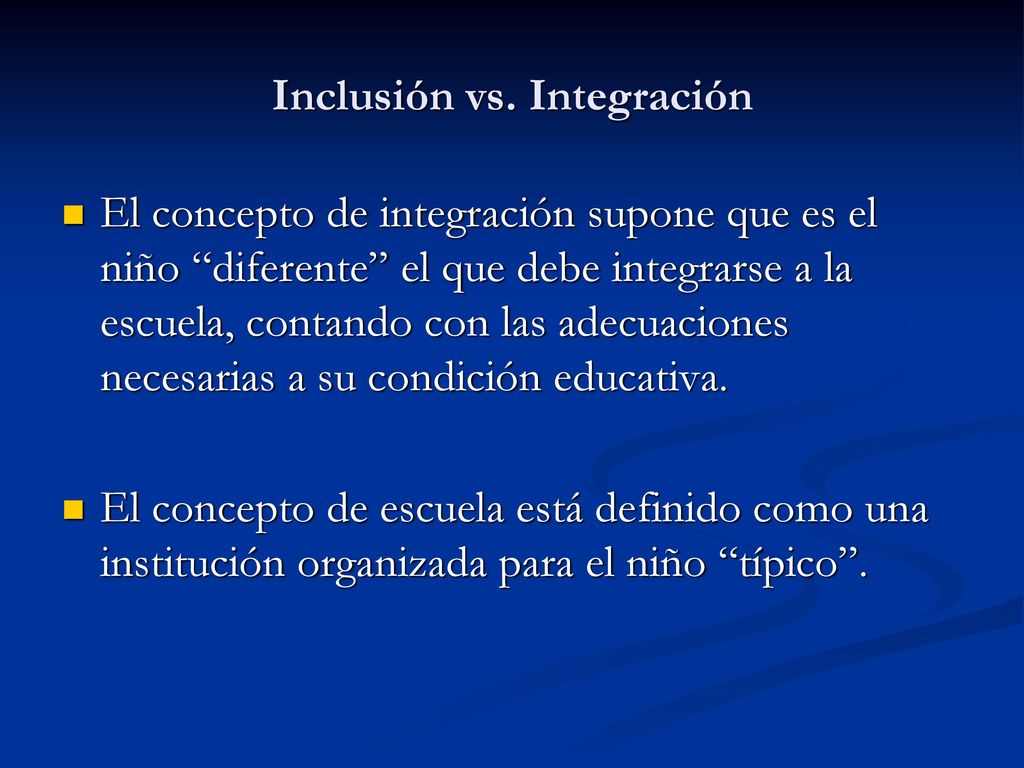 Inclusión vs. Integración

El concepto de integración supone que es el niño “diferente” el que debe integrarse a la escuela, contando con las adecuaciones necesarias a su condición educativa.

El concepto de escuela está definido como una institución organizada para el niño “típico”.